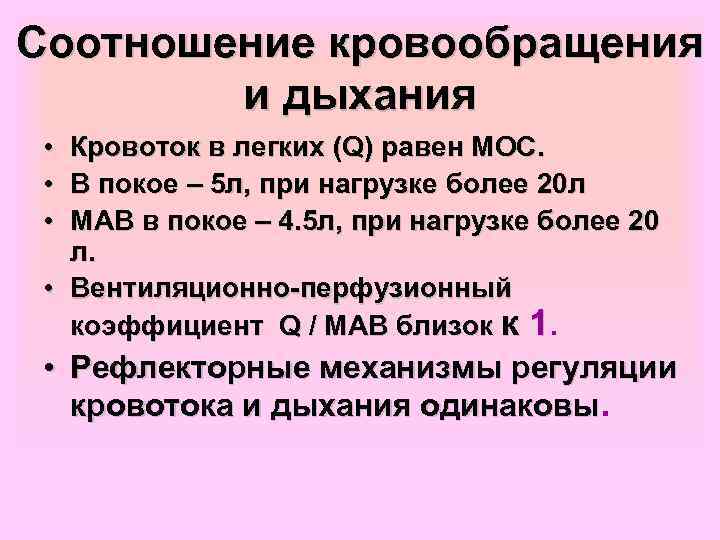 Соотношение кровообращения и дыхания

• Кровоток в легких (Q) равен МОС.
• В покое – 5л, при нагрузке более 20л
• МАВ в покое – 4.5л, при нагрузке более 20 л.
• Вентиляционно-перфузионный коэффициент Q / МАВ близок к 1.
• Рефлекторные механизмы регуляции кровотока и дыхания одинаковы.